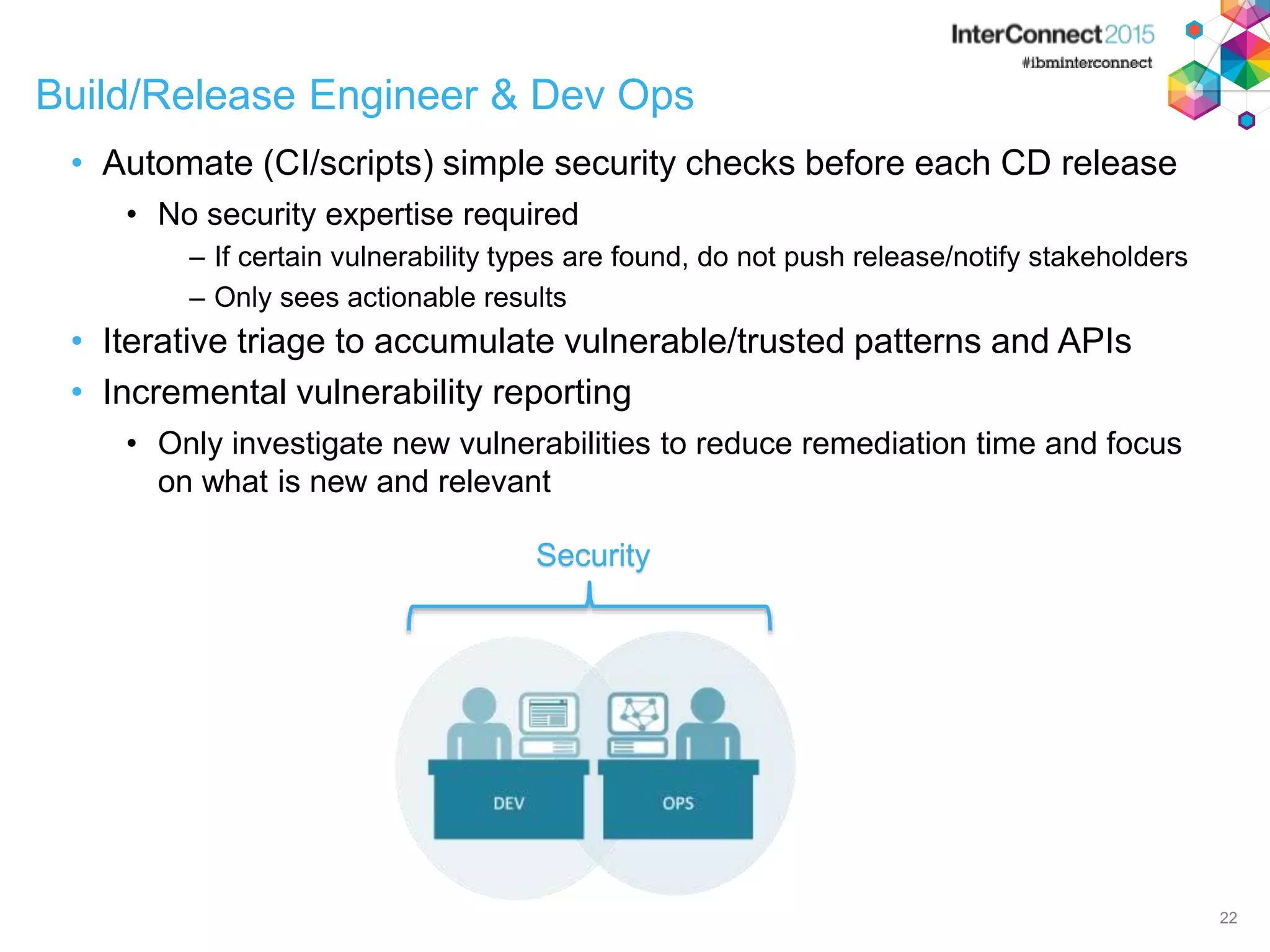 InterConnect2015
#ibminterconnect

Build/Release Engineer & Dev Ops

• Automate (CI/scripts) simple security checks before each CD release
  • No security expertise required
    – If certain vulnerability types are found, do not push release/notify stakeholders
    – Only sees actionable results
• Iterative triage to accumulate vulnerable/trusted patterns and APIs
• Incremental vulnerability reporting
  • Only investigate new vulnerabilities to reduce remediation time and focus on what is new and relevant

Security

DEV

OPS

22